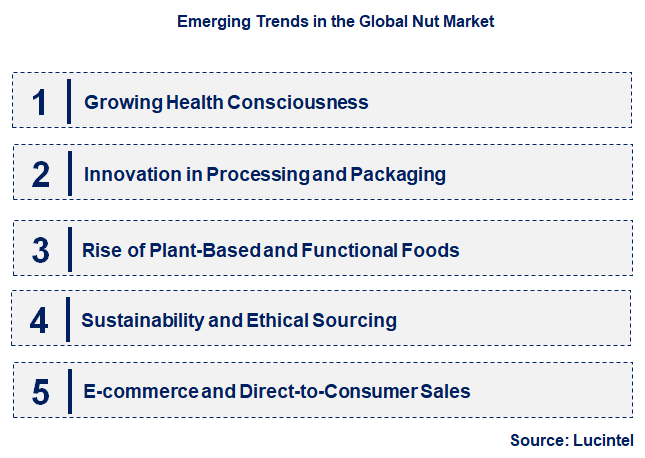 Emerging Trends in the Global Nut Market

1 Growing Health Consciousness

2 Innovation in Processing and Packaging

3 Rise of Plant-Based and Functional Foods

4 Sustainability and Ethical Sourcing

5 E-commerce and Direct-to-Consumer Sales

Source: Lucintel